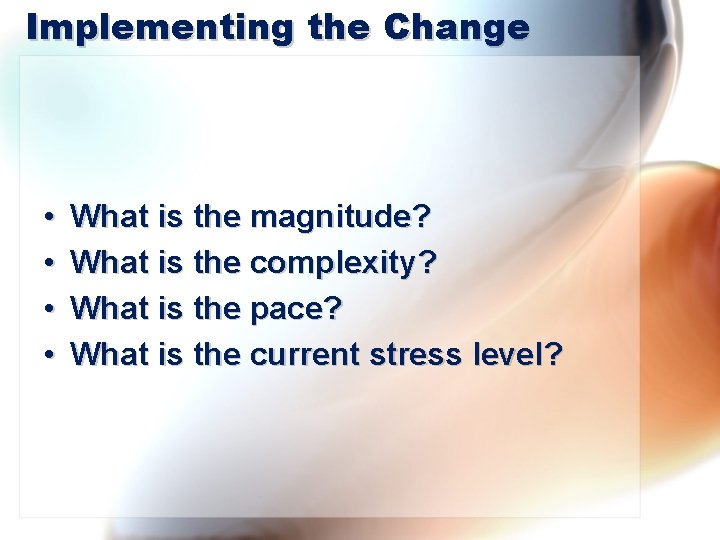 Implementing the Change

• What is the magnitude?
• What is the complexity?
• What is the pace?
• What is the current stress level?